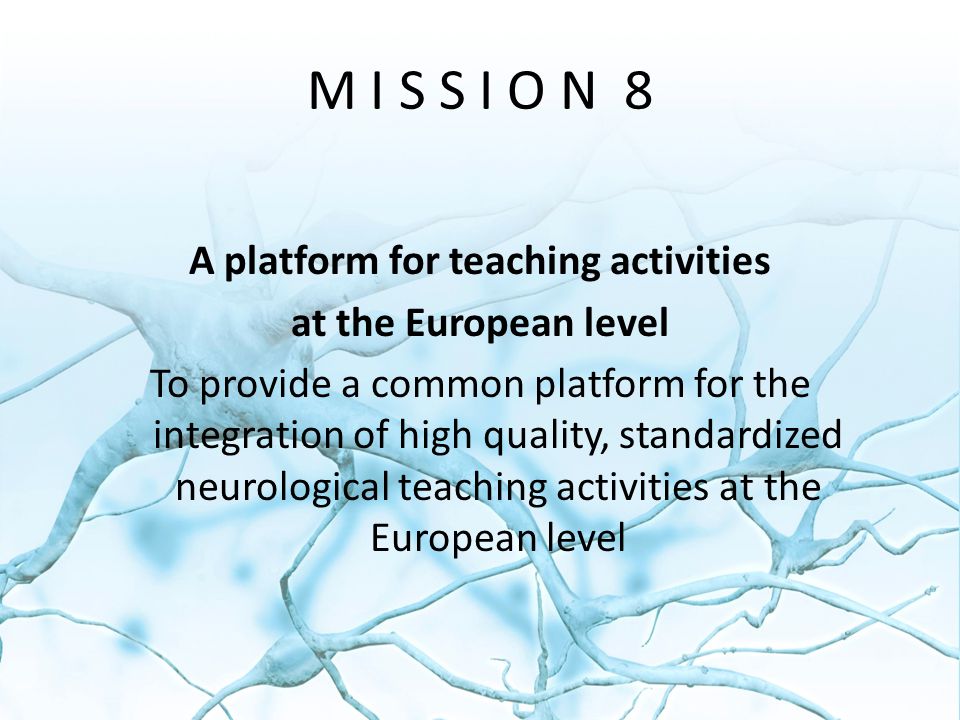 M I S S I O N 8

A platform for teaching activities at the European level

To provide a common platform for the integration of high quality, standardized neurological teaching activities at the European level